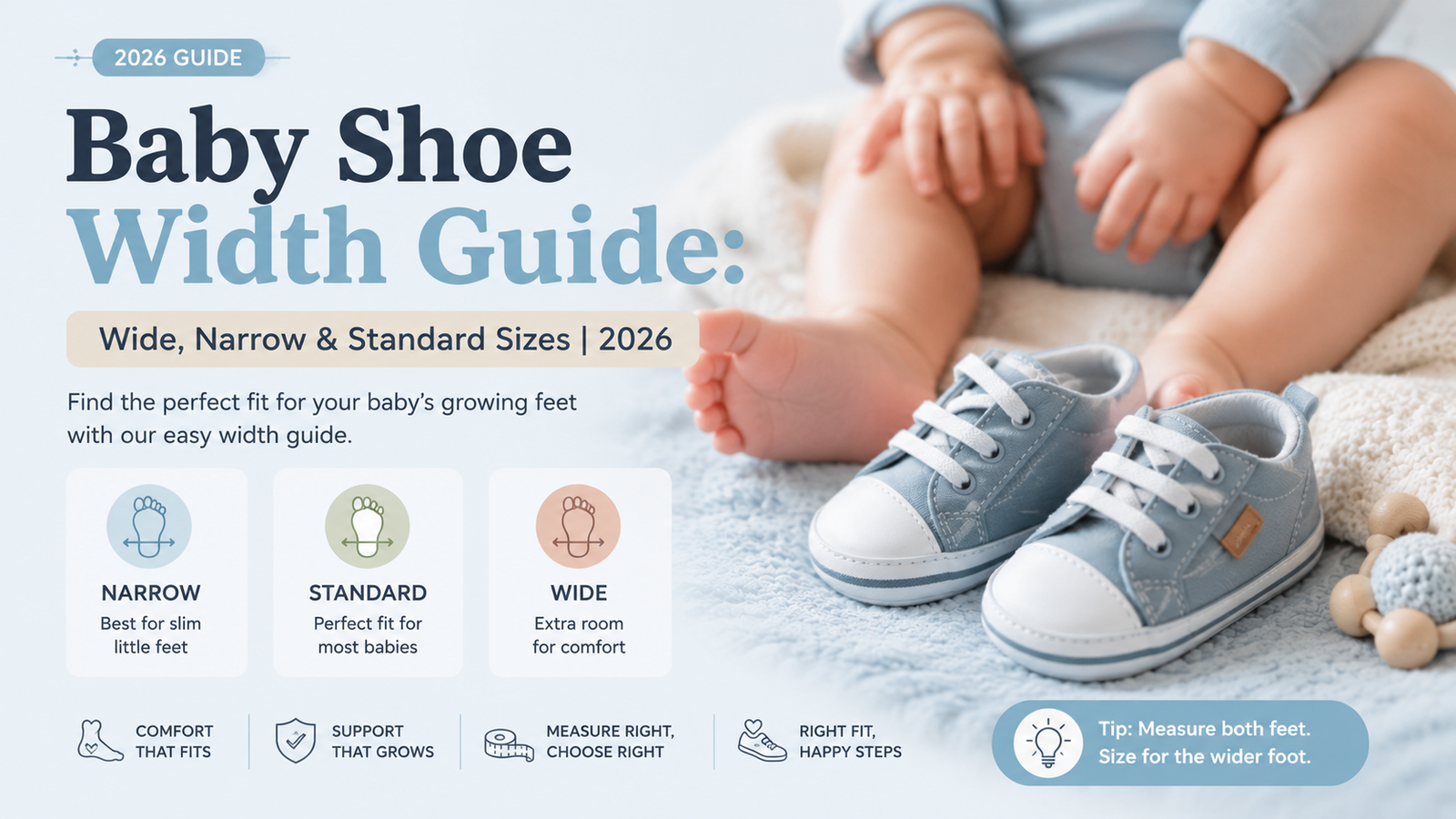 2026 GUIDE

Baby Shoe Width Guide:

Wide, Narrow & Standard Sizes | 2026

Find the perfect fit for your baby's growing feet with our easy width guide.

NARROW
Best for slim little feet

STANDARD
Perfect fit for most babies

WIDE
Extra room for comfort

COMFORT THAT FITS

SUPPORT THAT GROWS

MEASURE RIGHT, CHOOSE RIGHT

RIGHT FIT, HAPPY STEPS

Tip: Measure both feet. Size for the wider foot.